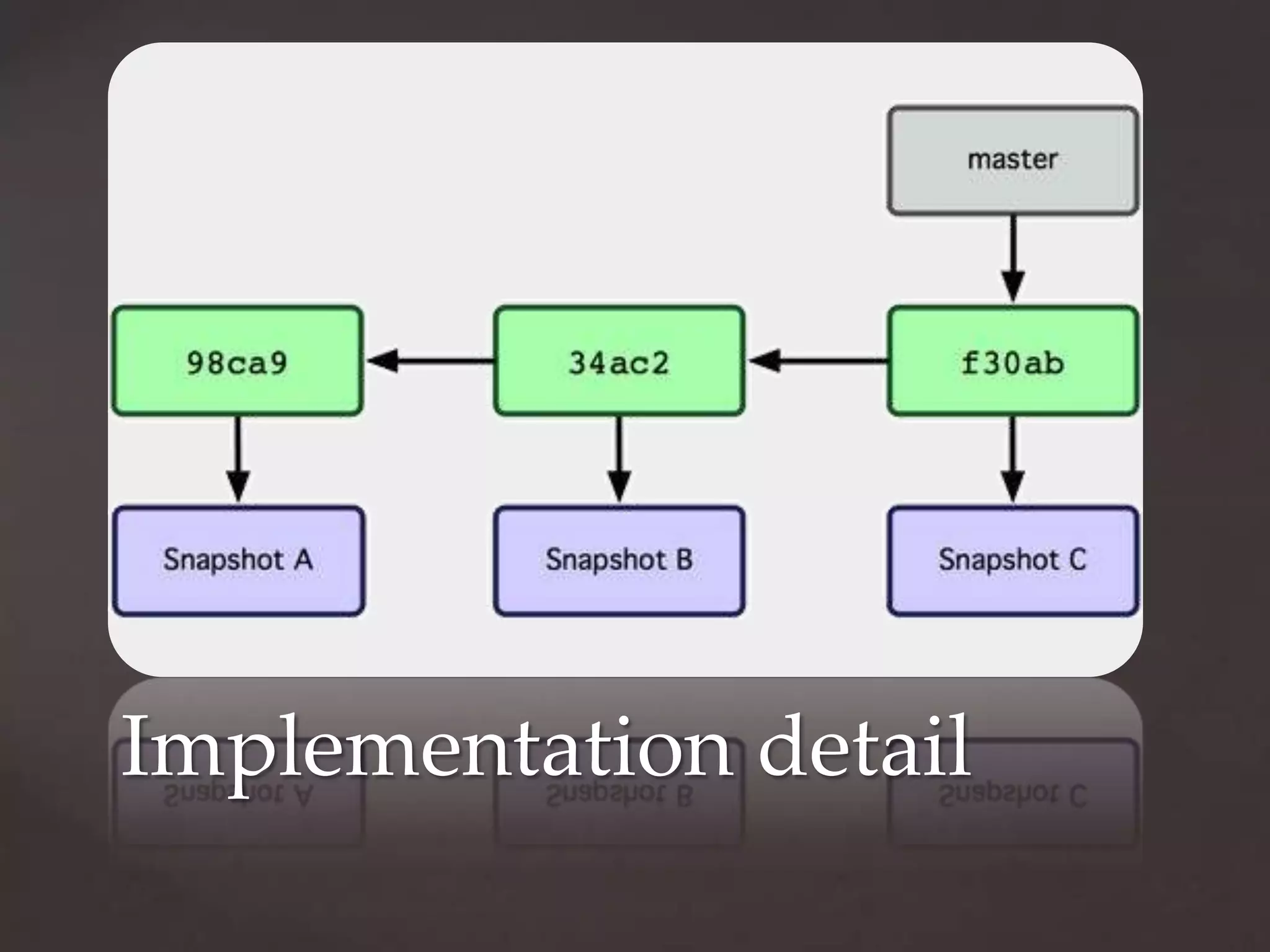 master

98ca9

34ac2

f30ab

Snapshot A

Snapshot B

Snapshot C

Implementation detail